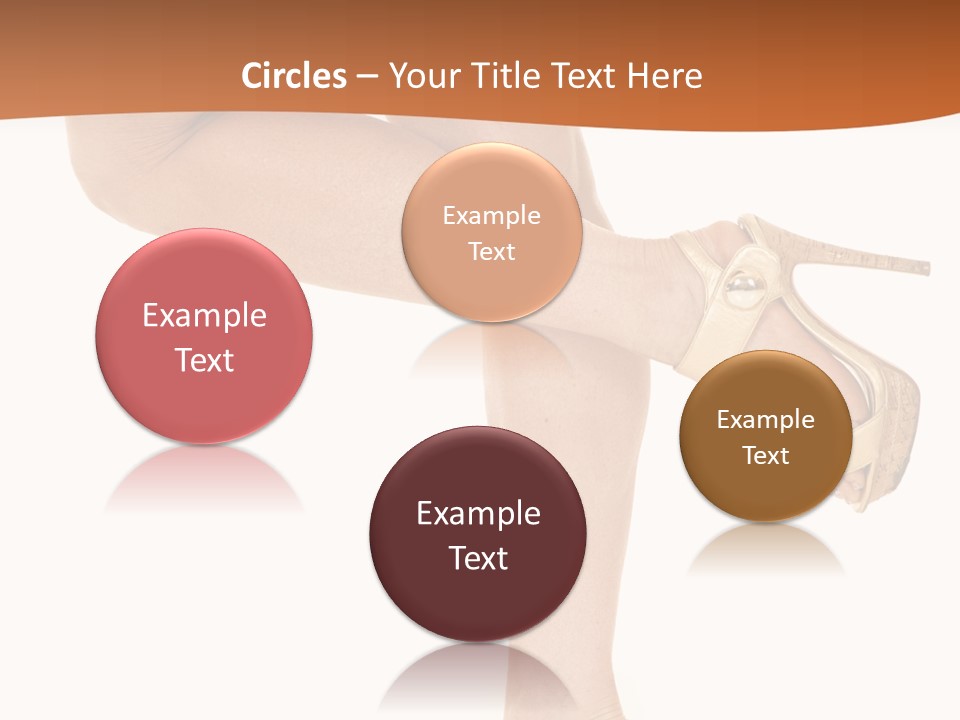 Circles – Your Title Text Here

Example Text

Example Text

Example Text

Example Text